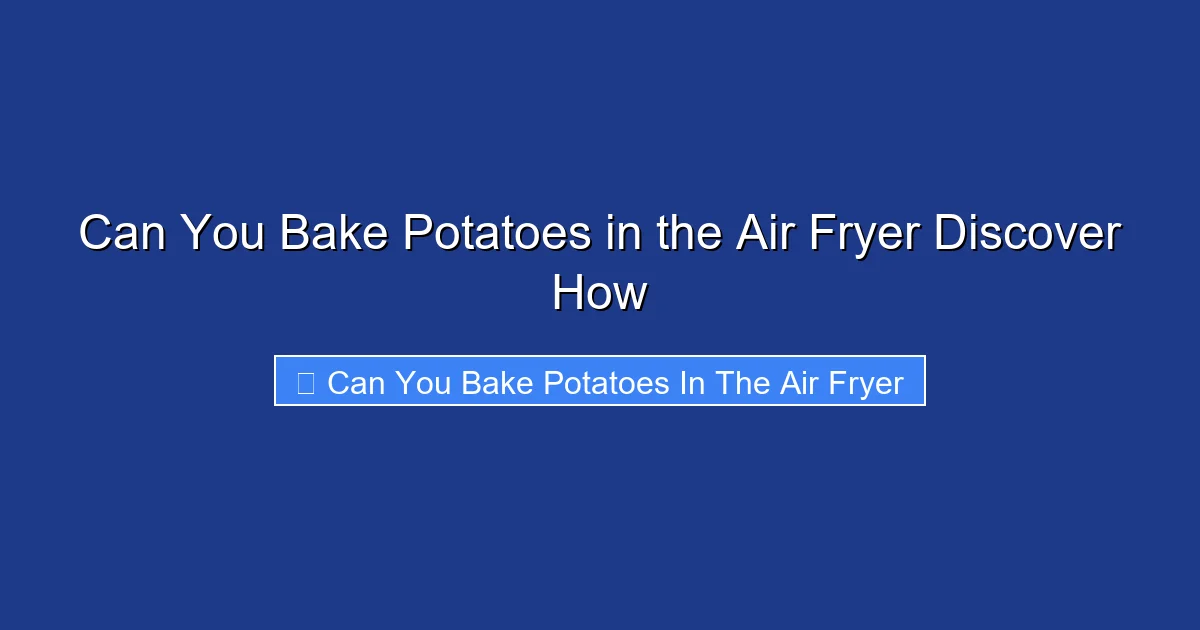 Can You Bake Potatoes in the Air Fryer Discover How

Can You Bake Potatoes In The Air Fryer